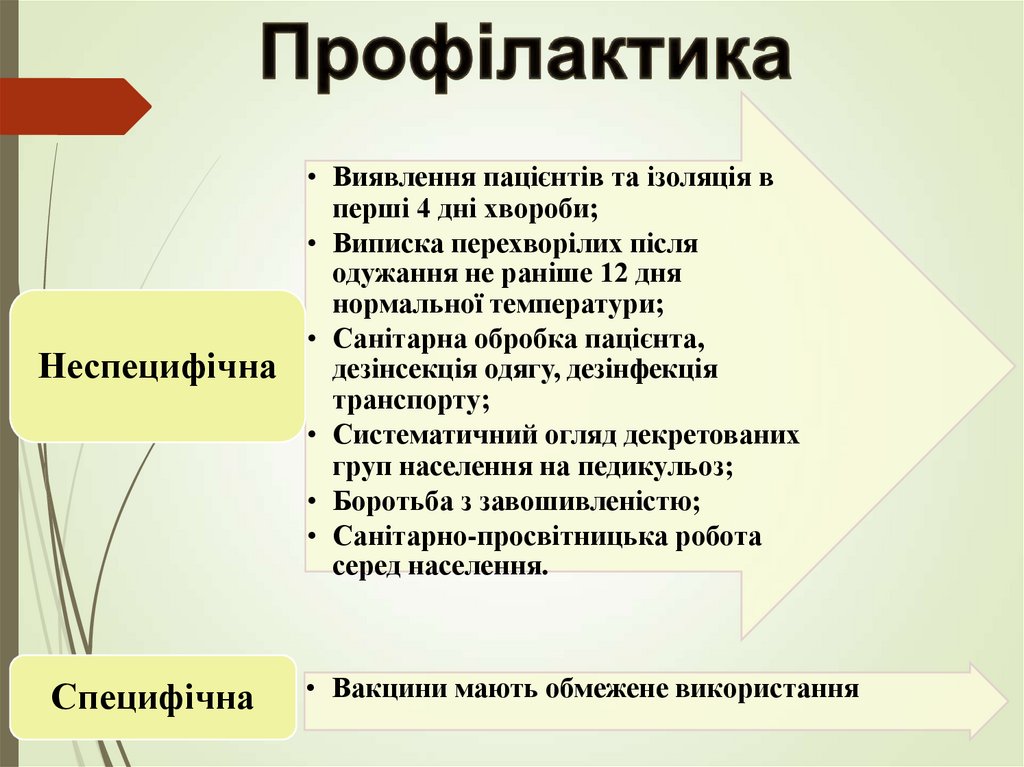 Профілактика

Неспецифічна

• Виявлення пацієнтів та ізоляція в перші 4 дні хвороби;
• Виписка перехворілих після одужання не раніше 12 дня нормальної температури;
• Санітарна обробка пацієнта, дезінсекція одягу, дезінфекція транспорту;
• Систематичний огляд декретованих груп населення на педикульоз;
• Боротьба з завошивленістю;
• Санітарно-просвітницька робота серед населення.

Специфічна

• Вакцини мають обмежене використання